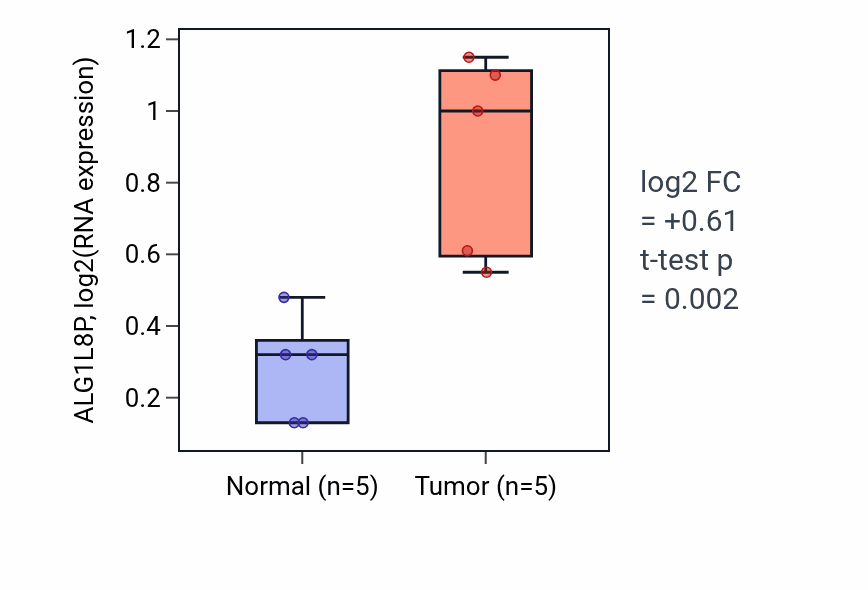 ALG1L8P, log2(RNA expression)

1.2
1
0.8
0.6
0.4
0.2

Normal (n=5)
Tumor (n=5)

log2 FC
= +0.61
t-test p
= 0.002